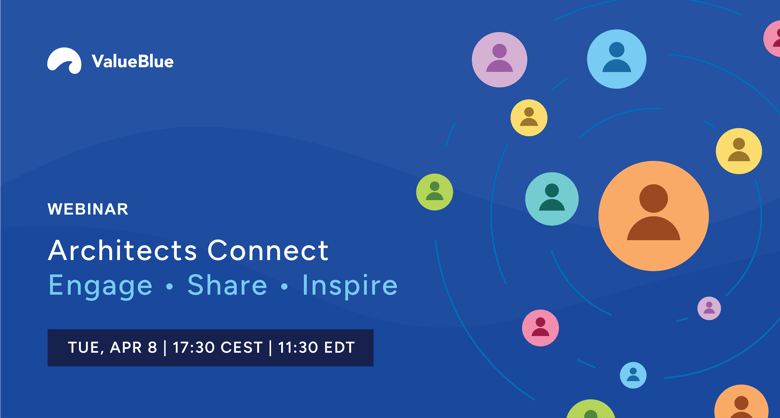 ValueBlue

WEBINAR

Architects Connect
Engage • Share • Inspire

TUE, APR 8 | 17:30 CEST | 11:30 EDT